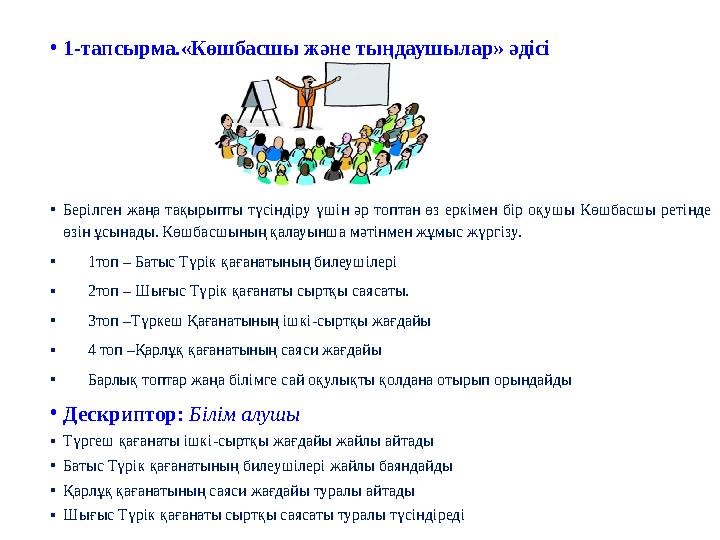 • 1-тапсырма.«Көшбасшы және тыңдаушылар» әдісі

▪ Берілген жаңа тақырыпты түсіндіру үшін әр топтан өз еркімен бір оқушы Көшбасшы ретінде өзін ұсынады. Көшбасшының қалауынша мәтінмен жұмыс жүргізу.

▪ 1топ – Батыс Түрік қағанатының билеушілері

▪ 2топ – Шығыс Түрік қағанаты сыртқы саясаты.

▪ 3топ –Түркеш Қағанатының ішкі-сыртқы жағдайы

▪ 4 топ –Қарлұқ қағанатының саяси жағдайы

▪ Барлық топтар жаңа білімге сай оқулықты қолдана отырып орындайды

• Дескриптор: Білім алушы

▪ Түргеш қағанаты ішкі-сыртқы жағдайы жайлы айтады

▪ Батыс Түрік қағанатының билеушілері жайлы баяндайды

▪ Қарлұқ қағанатының саяси жағдайы туралы айтады

▪ Шығыс Түрік қағанаты сыртқы саясаты туралы түсіндіреді